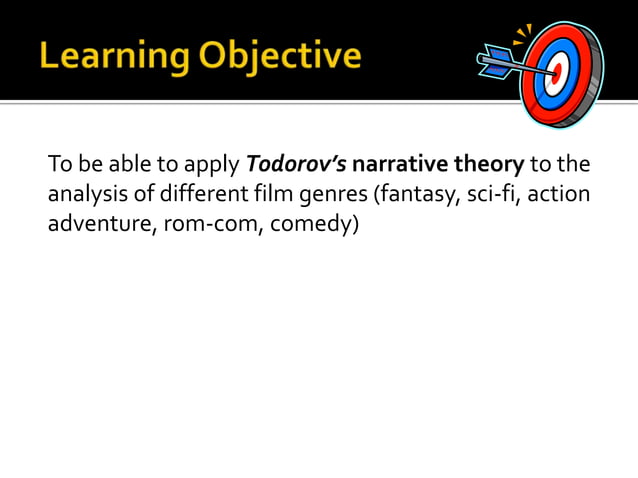 Learning Objective

To be able to apply Todorov's narrative theory to the analysis of different film genres (fantasy, sci-fi, action adventure, rom-com, comedy)